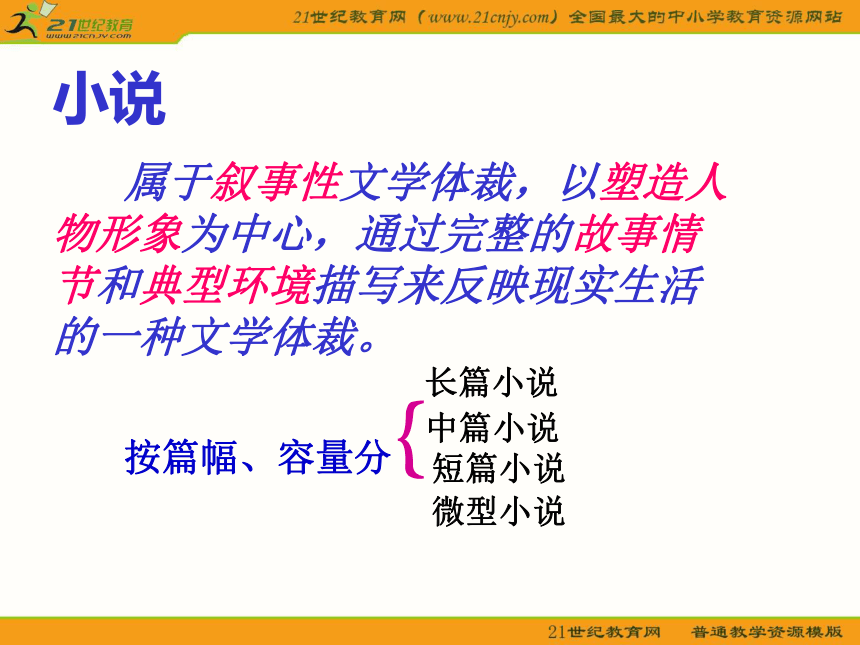 21世纪教育
www.21cnjy.com

21世纪教育网（www.21cnjy.com）全国最大的中小学教育资源网站

小说

属于叙事性文学体裁，以塑造人物形象为中心，通过完整的故事情节和典型环境描写来反映现实生活的一种文学体裁。

按篇幅、容量分
长篇小说
中篇小说
短篇小说
微型小说

21世纪教育网　普通教学资源模版